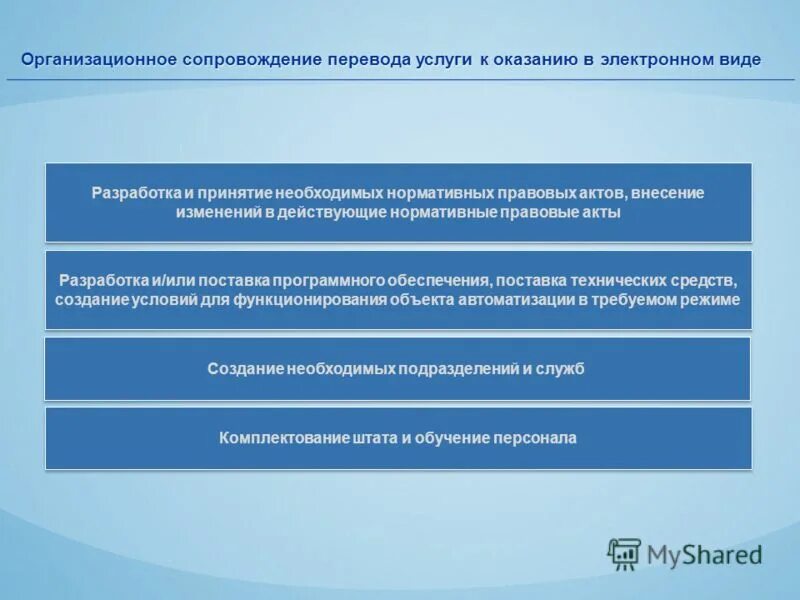 Организационное сопровождение перевода услуги к оказанию в электронном виде

Разработка и принятие необходимых нормативных правовых актов, внесение изменений в действующие нормативные правовые акты

Разработка и/или поставка программного обеспечения, поставка технических средств, создание условий для функционирования объекта автоматизации в требуемом режиме

Создание необходимых подразделений и служб

Комплектование штата и обучение персонала

MyShared